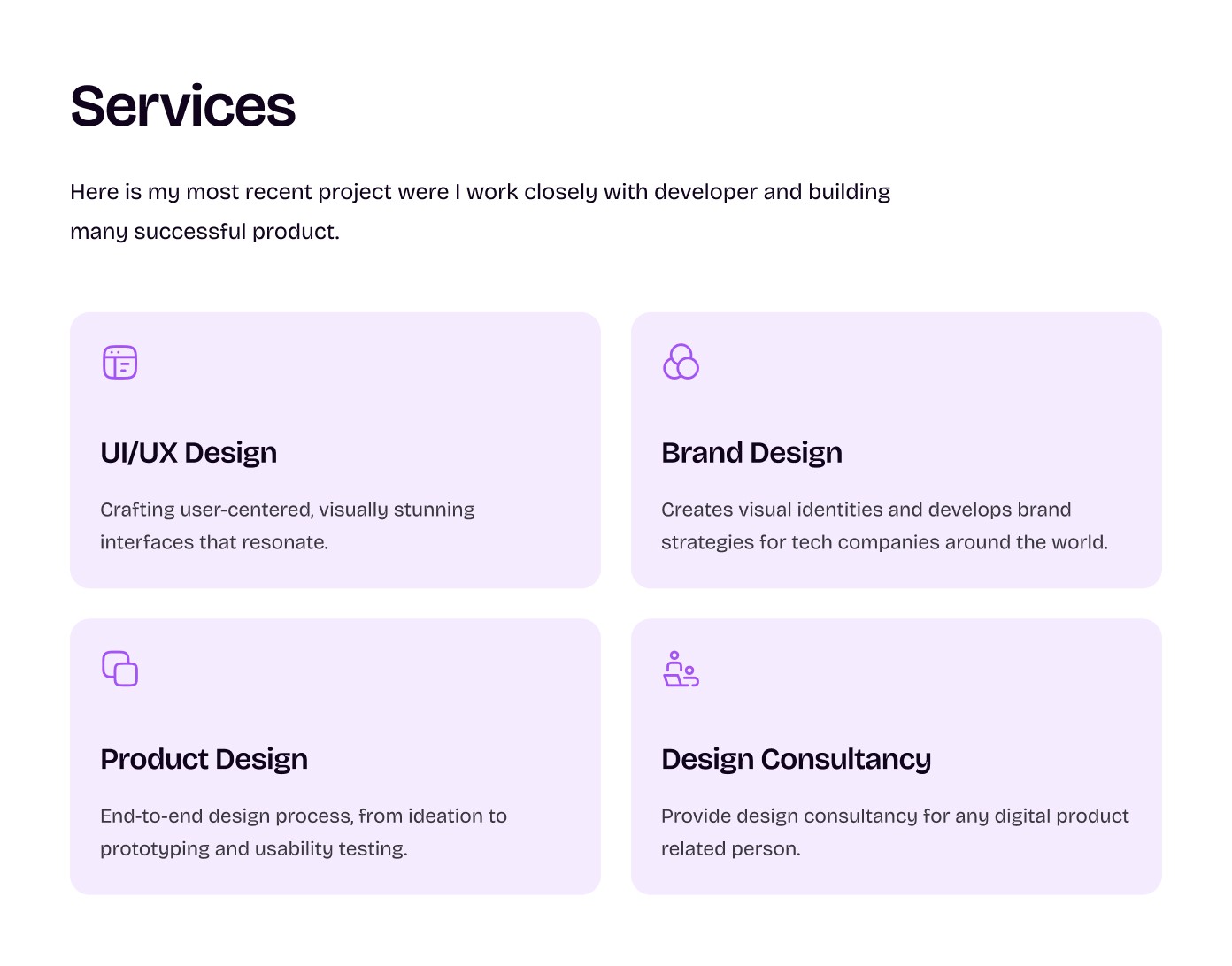 Services

Here is my most recent project were I work closely with developer and building many successful product.

UI/UX Design

Crafting user-centered, visually stunning interfaces that resonate.

Brand Design

Creates visual identities and develops brand strategies for tech companies around the world.

Product Design

End-to-end design process, from ideation to prototyping and usability testing.

Design Consultancy

Provide design consultancy for any digital product related person.